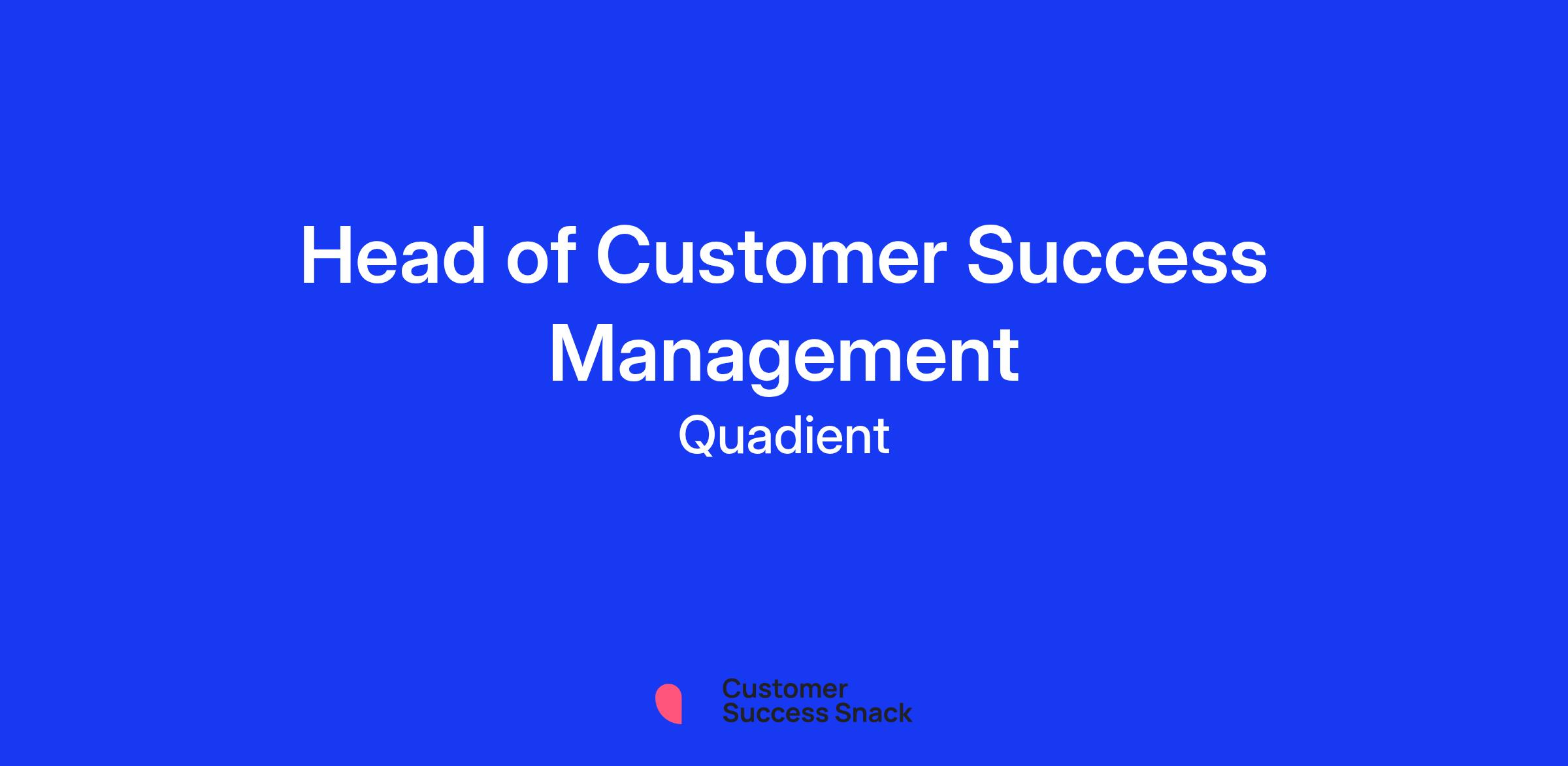 Head of Customer Success Management

Quadient

Customer Success Snack